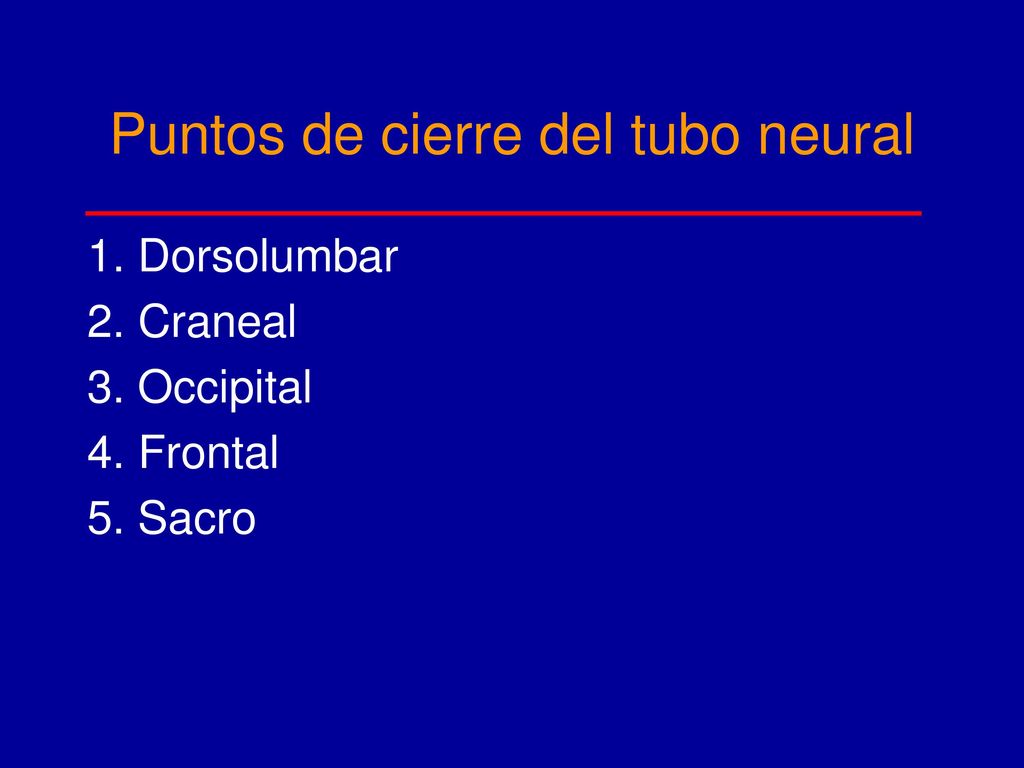 Puntos de cierre del tubo neural

1. Dorsolumbar
2. Craneal
3. Occipital
4. Frontal
5. Sacro